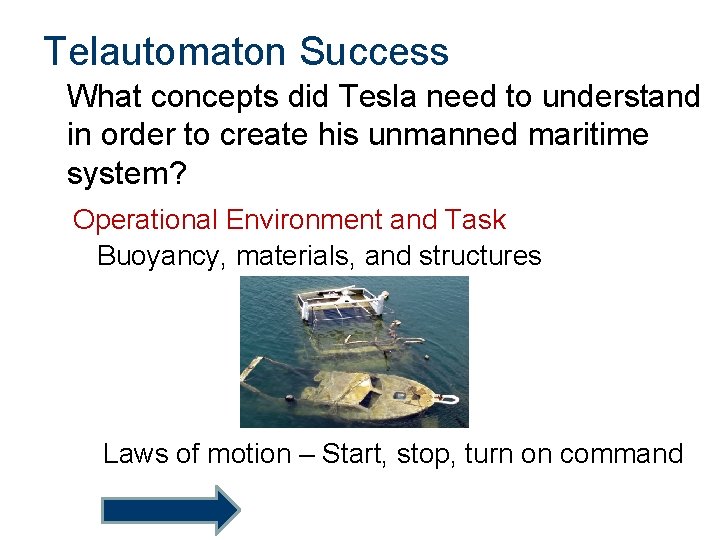 Telautomaton Success

What concepts did Tesla need to understand in order to create his unmanned maritime system?

Operational Environment and Task

Buoyancy, materials, and structures

Laws of motion – Start, stop, turn on command